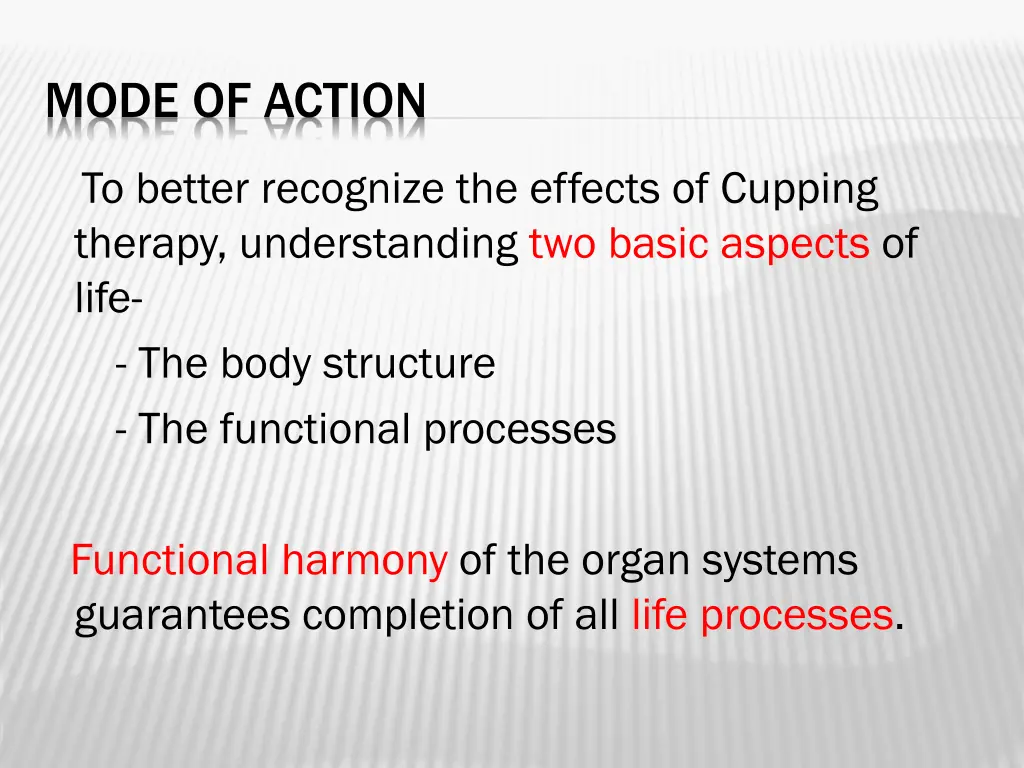 MODE OF ACTION

To better recognize the effects of Cupping therapy, understanding two basic aspects of life-

- The body structure

- The functional processes

Functional harmony of the organ systems guarantees completion of all life processes.